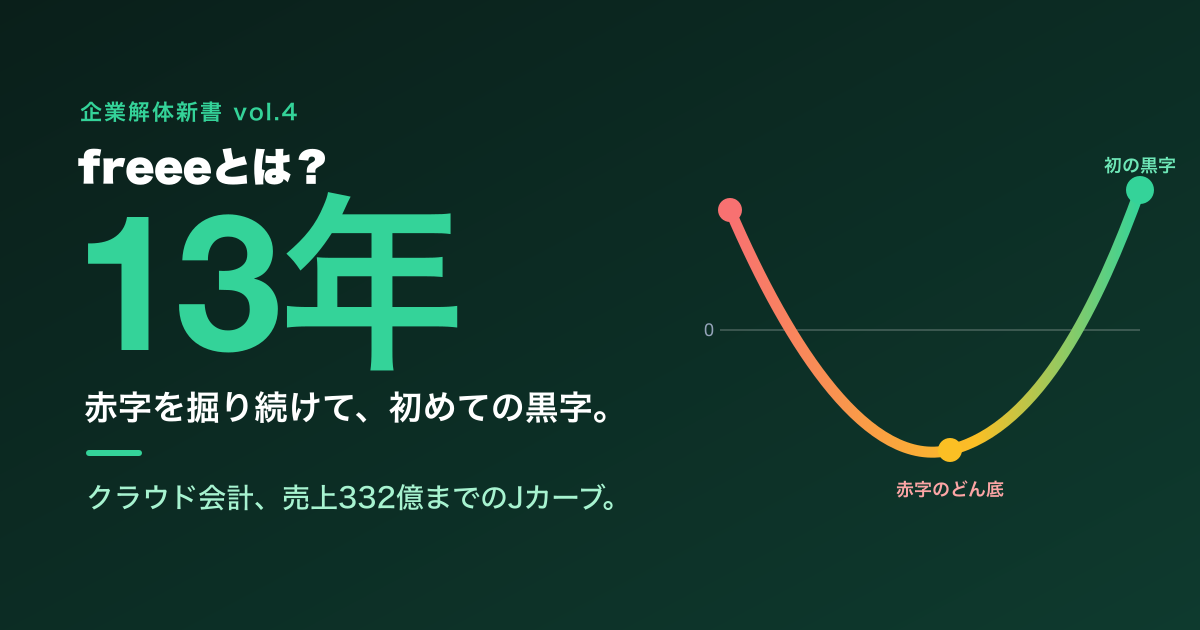 企業解体新書 vol.4

freeeとは？

13年

赤字を掘り続けて、初めての黒字。

クラウド会計、売上332億までのJカーブ。

初の黒字

0

赤字のどん底